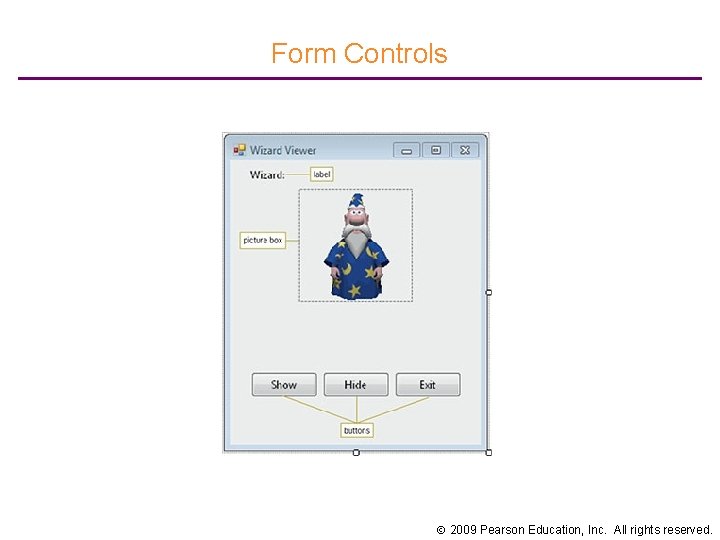 Form Controls

Wizard Viewer

Wizard:

label

picture box

Show

Hide

Exit

buttons

© 2009 Pearson Education, Inc. All rights reserved.